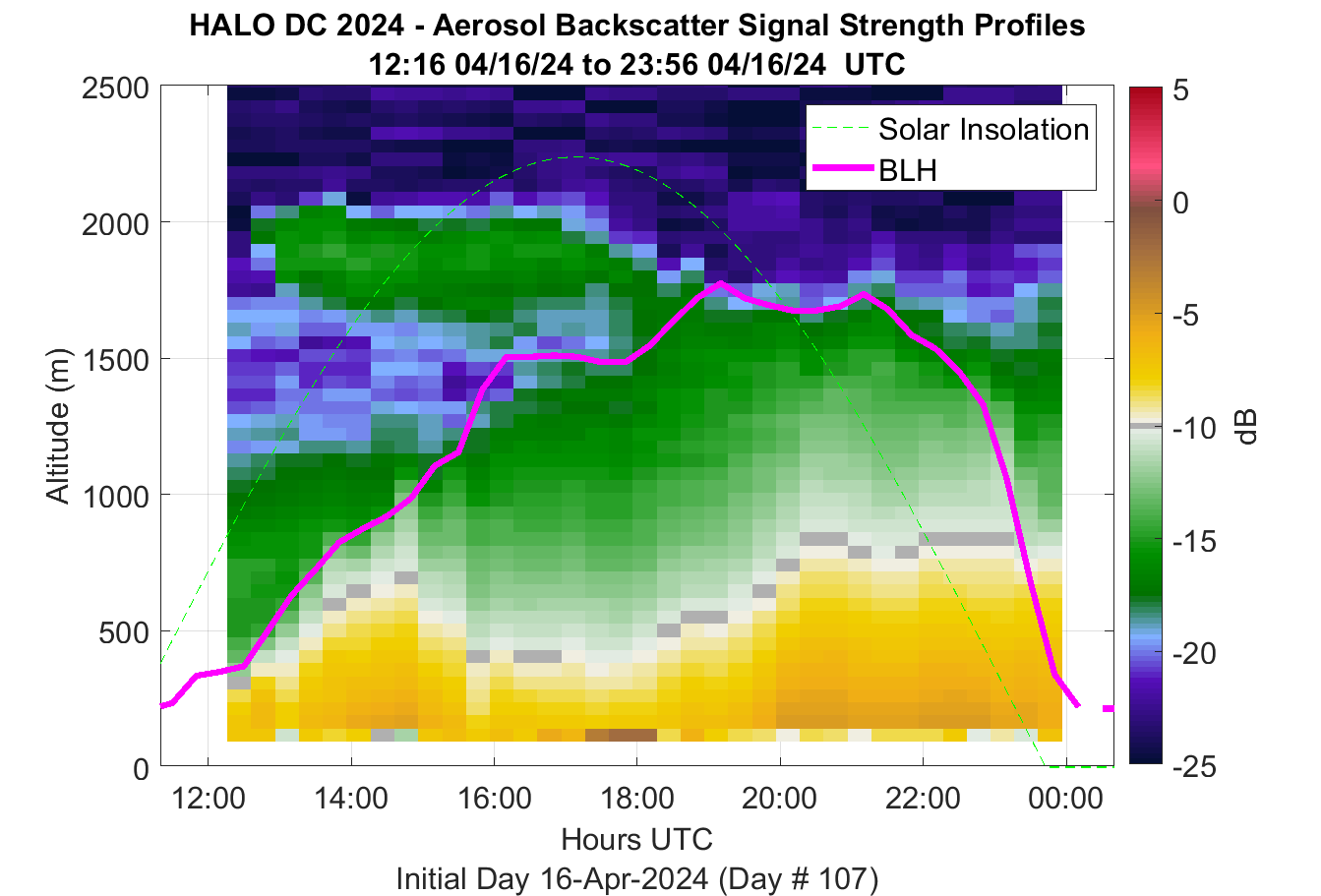 HALO DC 2024 - Aerosol Backscatter Signal Strength Profiles
12:16 04/16/24 to 23:56 04/16/24 UTC

Solar Insolation
BLH

Altitude (m)
2500
2000
1500
1000
500
0

12:00
14:00
16:00
18:00
20:00
22:00
00:00
Hours UTC
Initial Day 16-Apr-2024 (Day # 107)

5
0
-5
-10
-15
-20
-25
dB